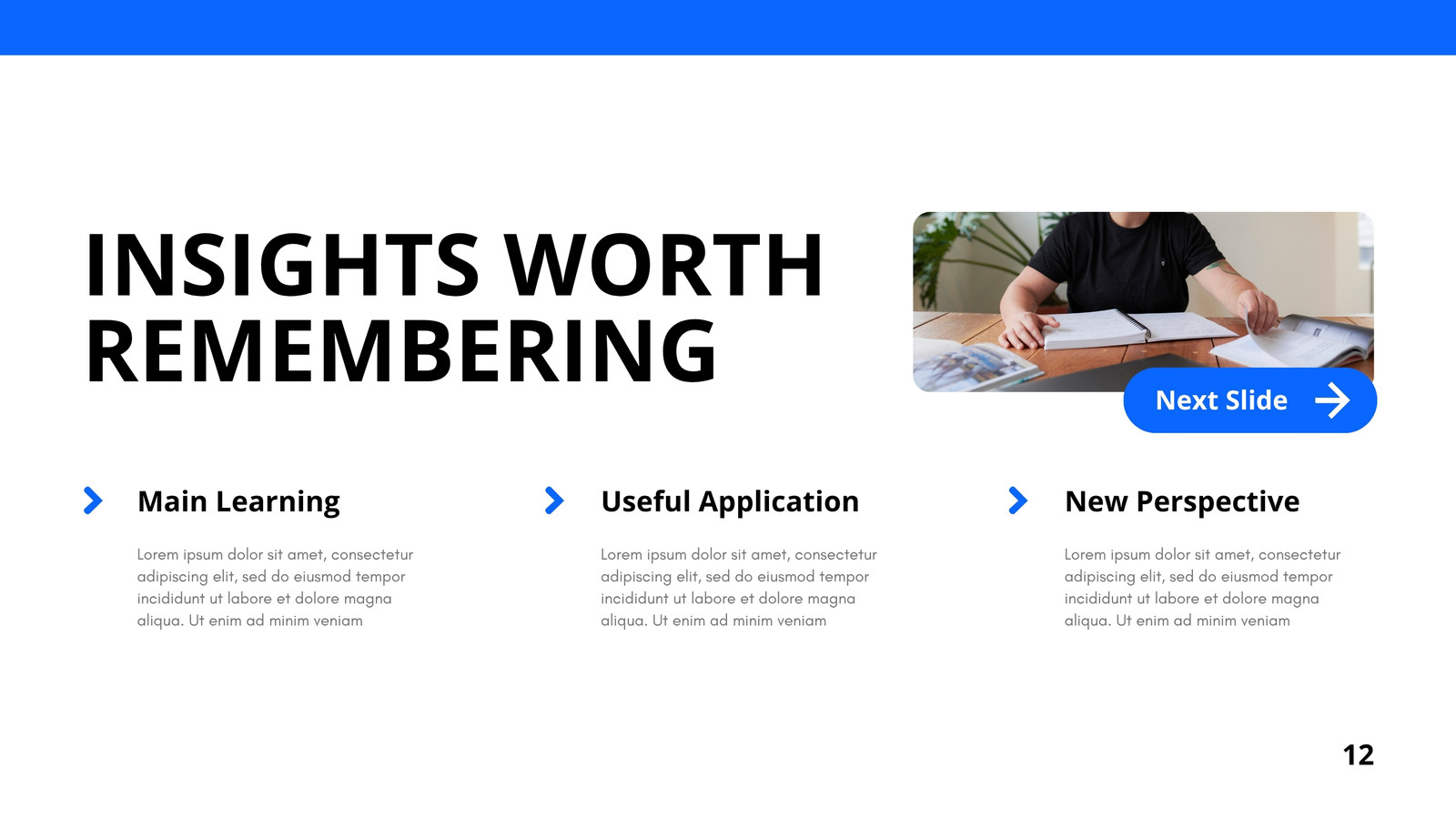 INSIGHTS WORTH REMEMBERING

Next Slide

Main Learning

Lorem ipsum dolor sit amet, consectetur adipiscing elit, sed do eiusmod tempor incididunt ut labore et dolore magna aliqua. Ut enim ad minim veniam

Useful Application

Lorem ipsum dolor sit amet, consectetur adipiscing elit, sed do eiusmod tempor incididunt ut labore et dolore magna aliqua. Ut enim ad minim veniam

New Perspective

Lorem ipsum dolor sit amet, consectetur adipiscing elit, sed do eiusmod tempor incididunt ut labore et dolore magna aliqua. Ut enim ad minim veniam

12